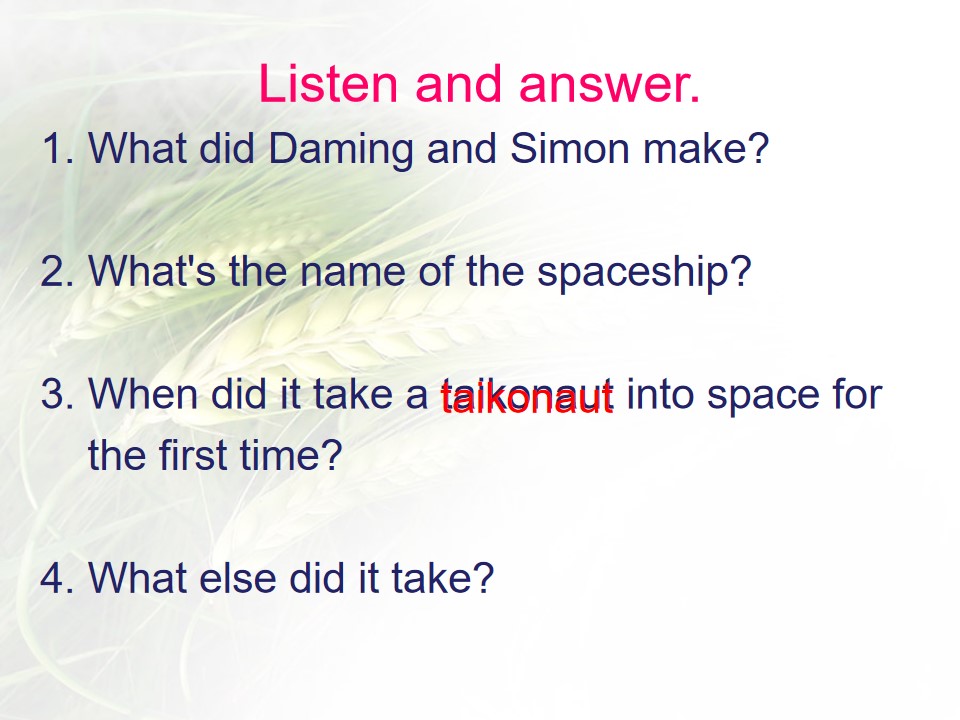 Listen and answer.

1. What did Daming and Simon make?

2. What's the name of the spaceship?

3. When did it take a taikonaut into space for the first time?

4. What else did it take?